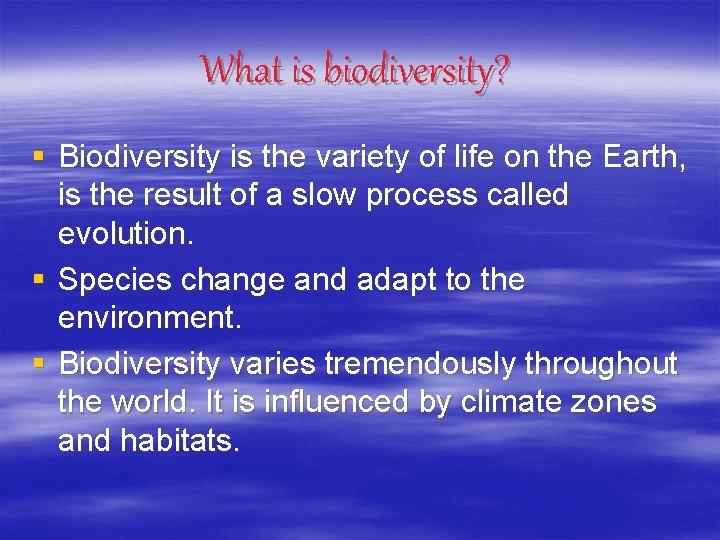 What is biodiversity?

▪ Biodiversity is the variety of life on the Earth, is the result of a slow process called evolution.
▪ Species change and adapt to the environment.
▪ Biodiversity varies tremendously throughout the world. It is influenced by climate zones and habitats.